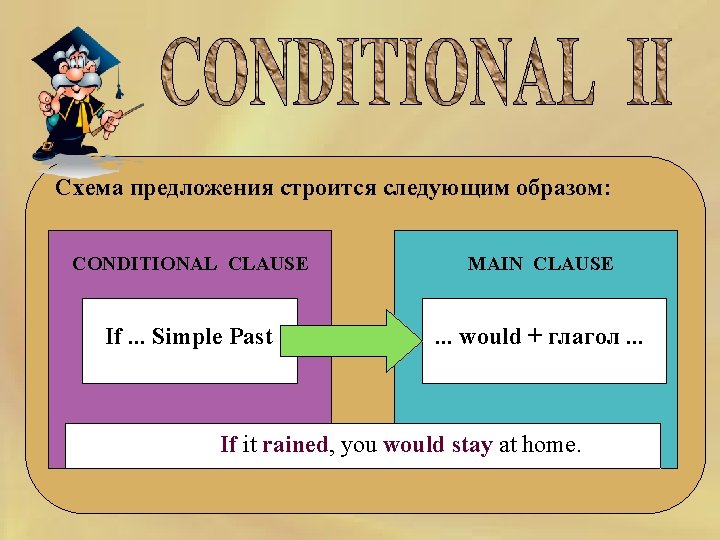 CONDITIONAL II

Схема предложения строится следующим образом:

CONDITIONAL CLAUSE

If ... Simple Past

MAIN CLAUSE

... would + глагол ...

If it rained, you would stay at home.